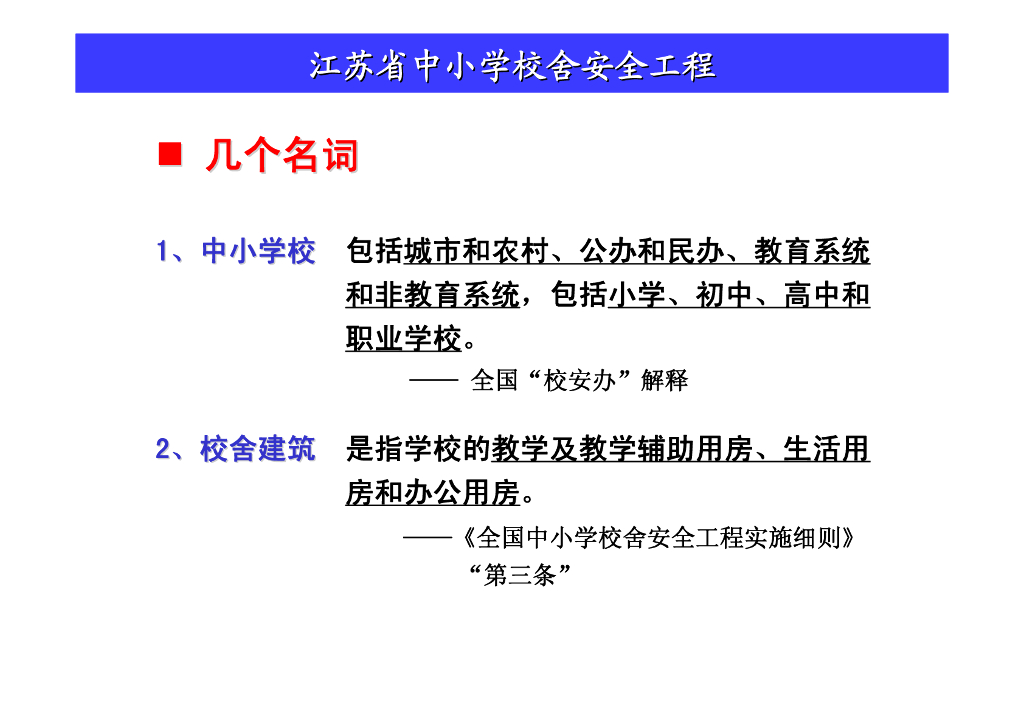 江苏省中小学校舍安全工程

■ 几个名词

1、中小学校　包括城市和农村、公办和民办、教育系统和非教育系统，包括小学、初中、高中和职业学校。

—— 全国“校安办”解释

2、校舍建筑　是指学校的教学及教学辅助用房、生活用房和办公用房。

——《全国中小学校舍安全工程实施细则》“第三条”